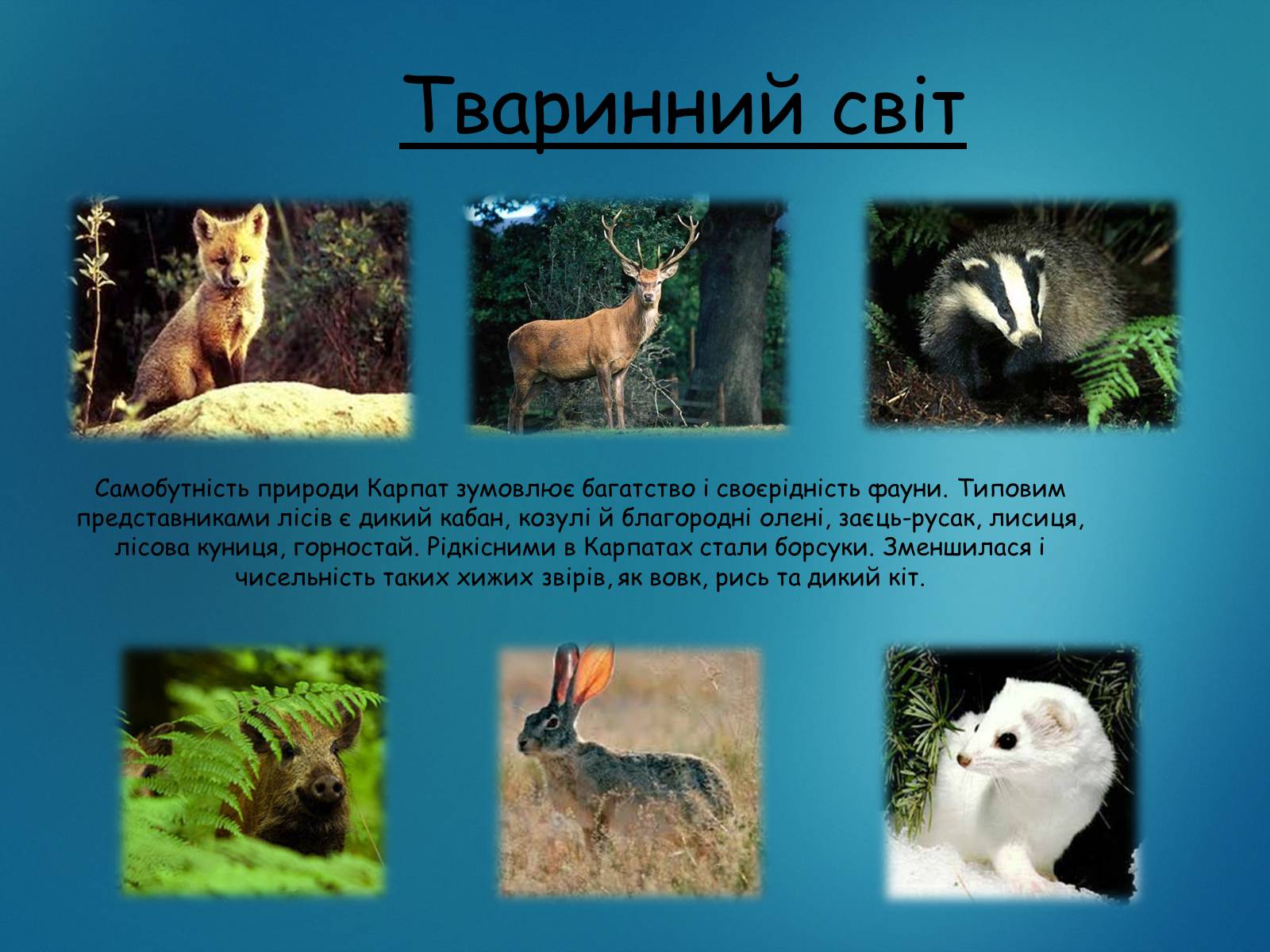 Тваринний світ

Самобутність природи Карпат зумовлює багатство і своєрідність фауни. Типовим представниками лісів є дикий кабан, козулі й благородні олені, заєць-русак, лисиця, лісова куниця, горностай. Рідкісними в Карпатах стали борсуки. Зменшилася і чисельність таких хижих звірів, як вовк, рись та дикий кіт.